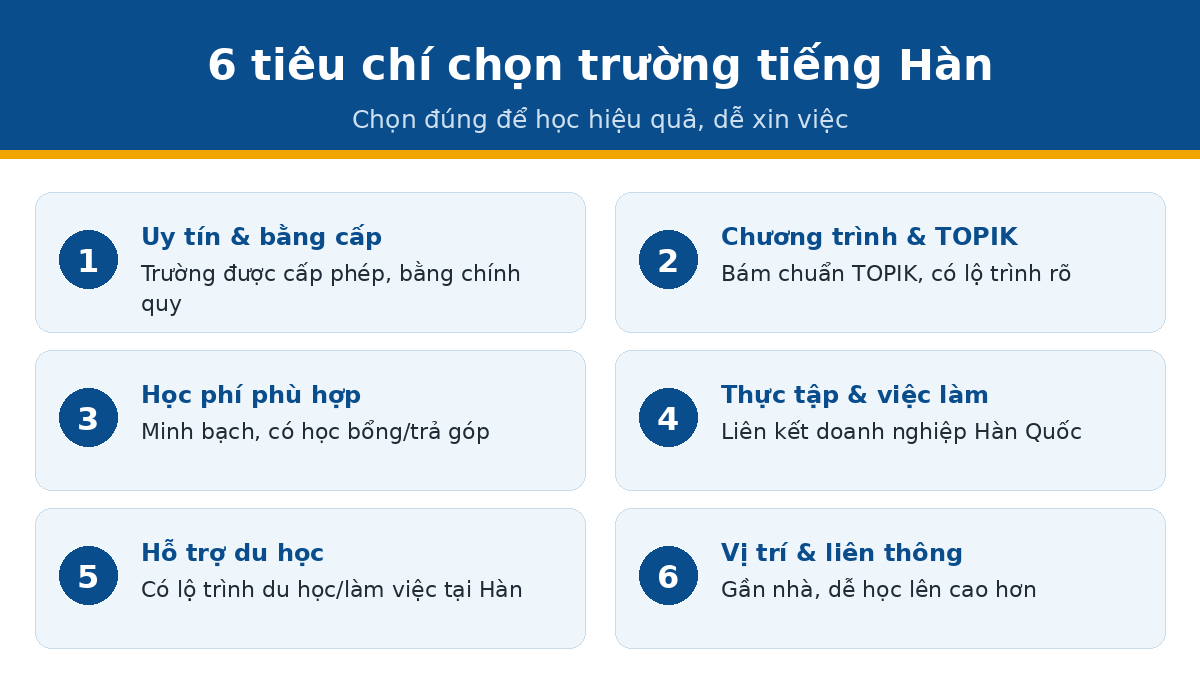 6 tiêu chí chọn trường tiếng Hàn

Chọn đúng để học hiệu quả, dễ xin việc

1

Uy tín & bằng cấp

Trường được cấp phép, bằng chính quy

2

Chương trình & TOPIK

Bám chuẩn TOPIK, có lộ trình rõ

3

Học phí phù hợp

Minh bạch, có học bổng/trả góp

4

Thực tập & việc làm

Liên kết doanh nghiệp Hàn Quốc

5

Hỗ trợ du học

Có lộ trình du học/làm việc tại Hàn

6

Vị trí & liên thông

Gần nhà, dễ học lên cao hơn